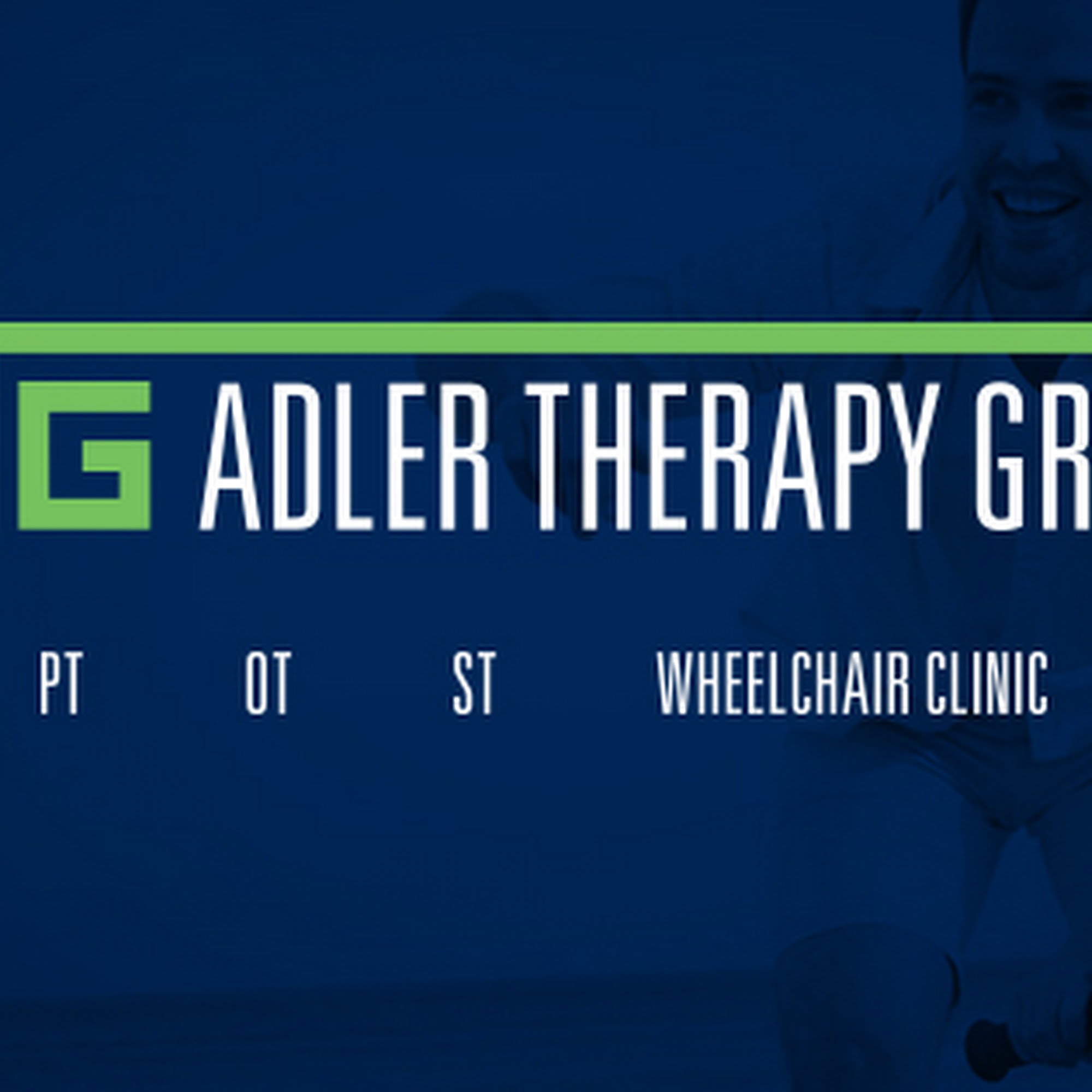 G ADLER THERAPY GR

PT OT ST WHEELCHAIR CLINIC